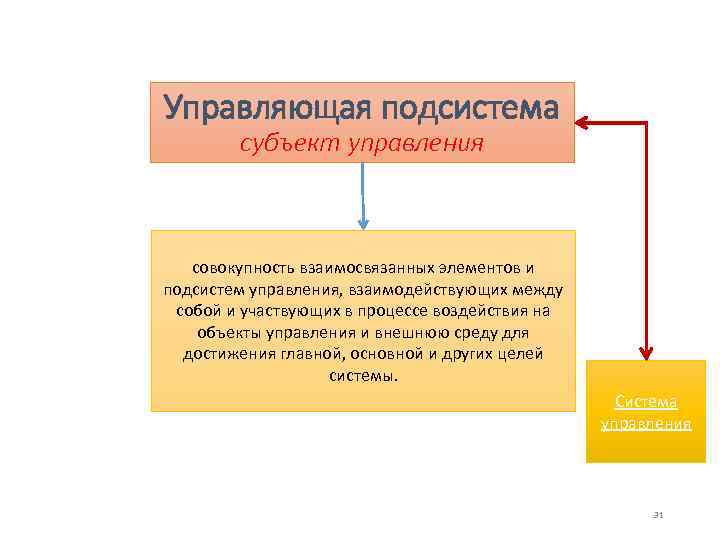 Управляющая подсистема
субъект управления

совокупность взаимосвязанных элементов и подсистем управления, взаимодействующих между собой и участвующих в процессе воздействия на объекты управления и внешнюю среду для достижения главной, основной и других целей системы.

Система управления

31